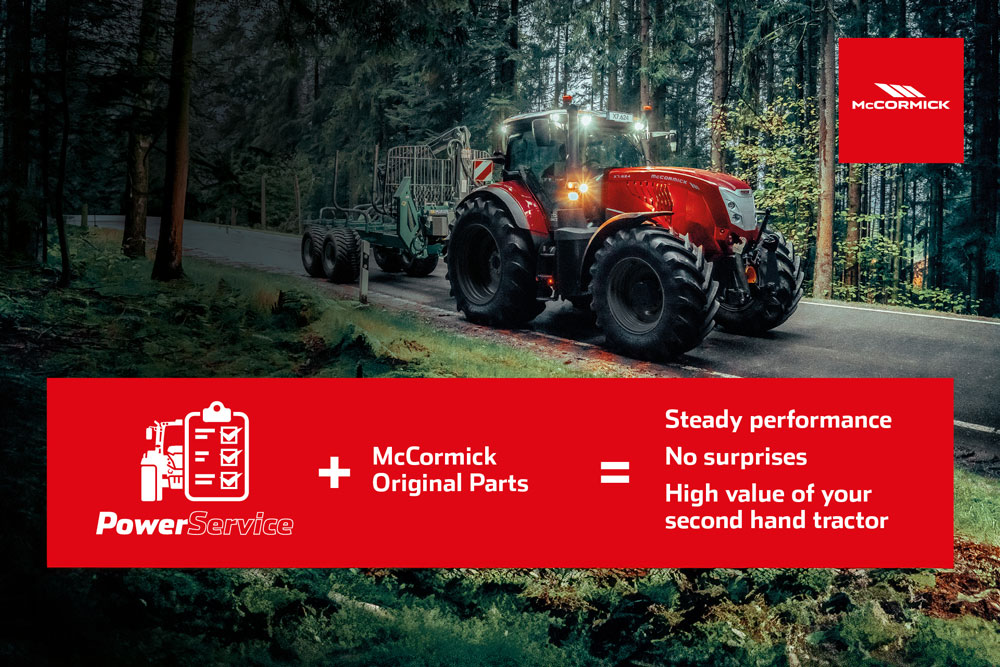 McCORMICK

PowerService

+

McCormick Original Parts

=

Steady performance

No surprises

High value of your second hand tractor